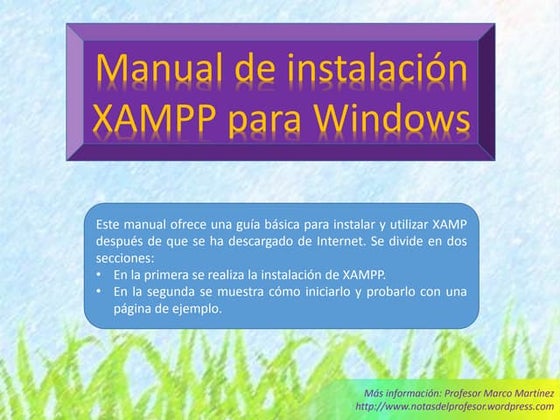 Manual de instalación XAMPP para Windows

Este manual ofrece una guía básica para instalar y utilizar XAMP después de que se ha descargado de Internet. Se divide en dos secciones:
• En la primera se realiza la instalación de XAMPP.
• En la segunda se muestra cómo iniciarlo y probarlo con una página de ejemplo.

Más información: Profesor Marco Martínez
http://www.notasdelprofesor.wordpress.com